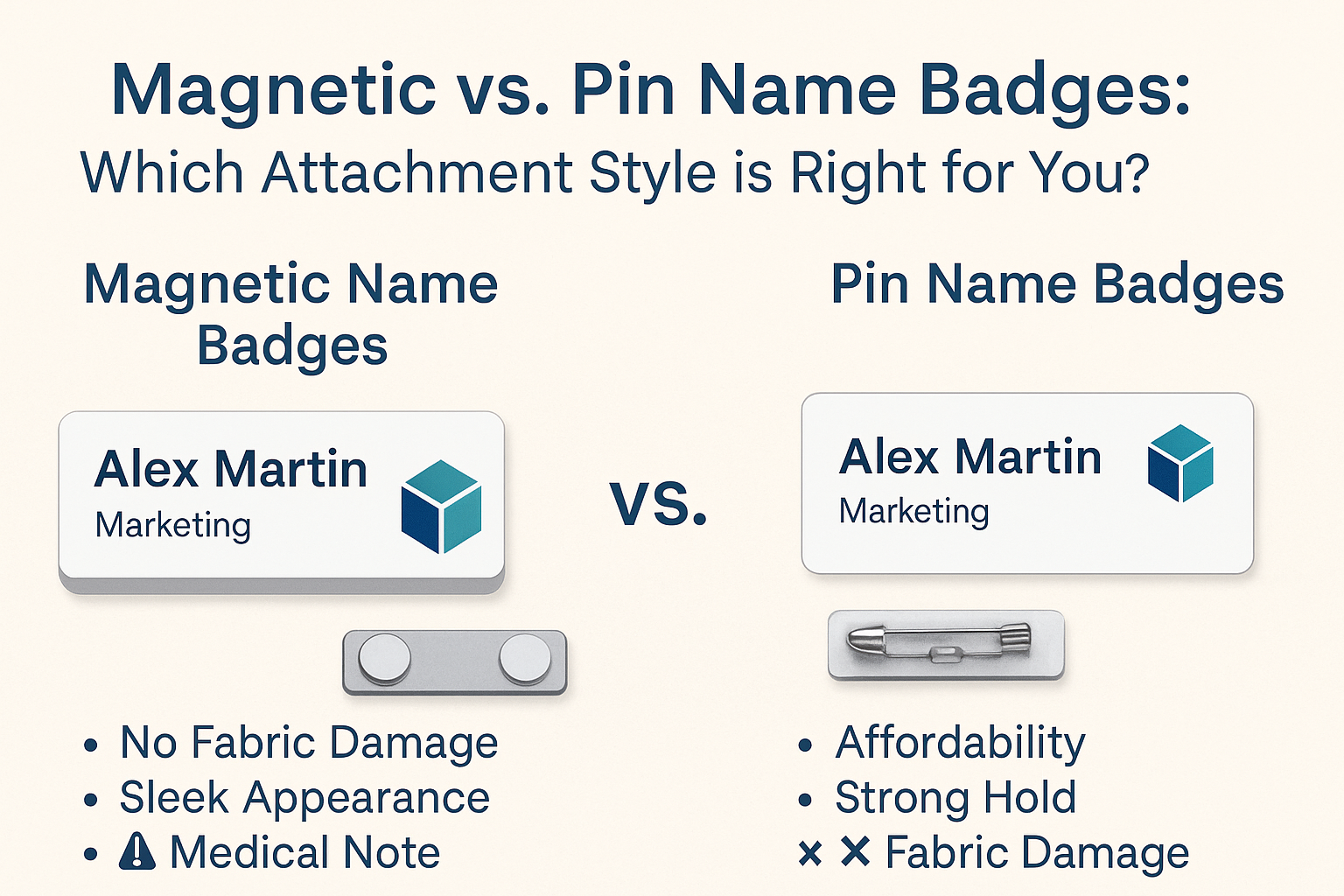 Magnetic vs. Pin Name Badges:
Which Attachment Style is Right for You?

Magnetic Name Badges

Alex Martin
Marketing

• No Fabric Damage
• Sleek Appearance
• ⚠ Medical Note

VS.

Pin Name Badges

Alex Martin
Marketing

• Affordability
• Strong Hold
× ✕ Fabric Damage